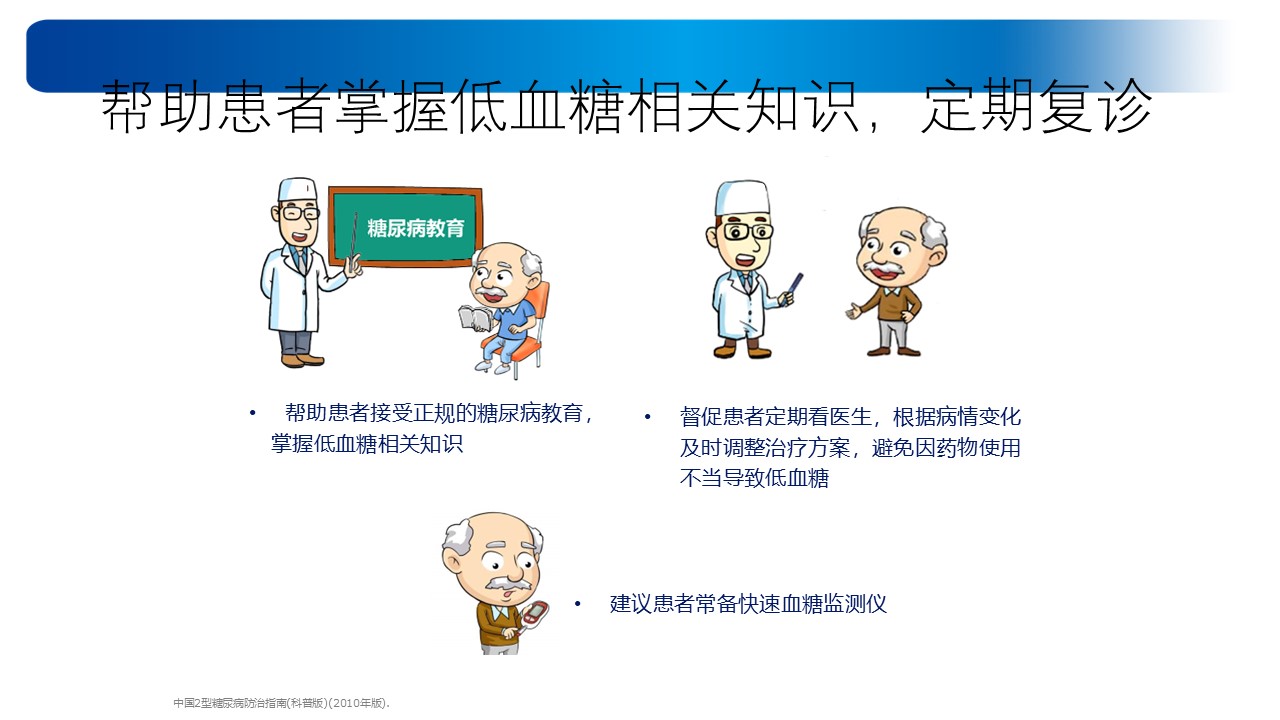 帮助患者掌握低血糖相关知识，定期复诊

糖尿病教育

• 帮助患者接受正规的糖尿病教育，掌握低血糖相关知识

• 督促患者定期看医生，根据病情变化及时调整治疗方案，避免因药物使用不当导致低血糖

• 建议患者常备快速血糖监测仪

中国2型糖尿病防治指南(科普版)(2010年版).